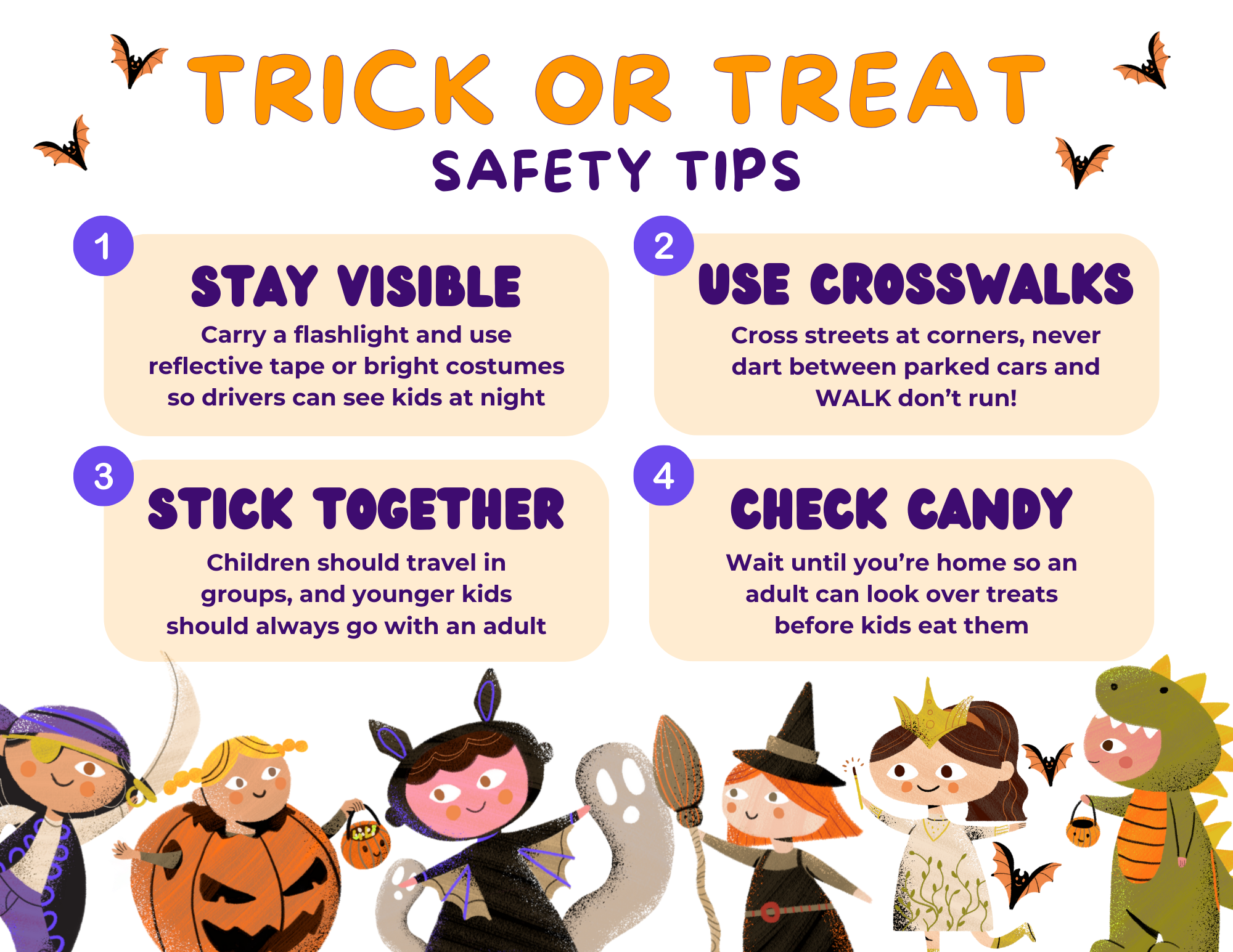 TRICK OR TREAT

SAFETY TIPS

1

STAY VISIBLE

Carry a flashlight and use reflective tape or bright costumes so drivers can see kids at night

2

USE CROSSWALKS

Cross streets at corners, never dart between parked cars and WALK don't run!

3

STICK TOGETHER

Children should travel in groups, and younger kids should always go with an adult

4

CHECK CANDY

Wait until you're home so an adult can look over treats before kids eat them